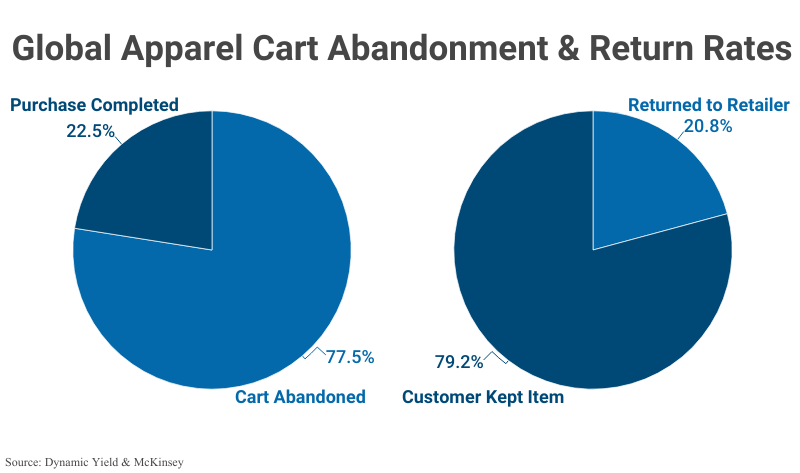 Global Apparel Cart Abandonment & Return Rates

Purchase Completed
22.5%

77.5%
Cart Abandoned

Returned to Retailer
20.8%

79.2%
Customer Kept Item

Source: Dynamic Yield & McKinsey